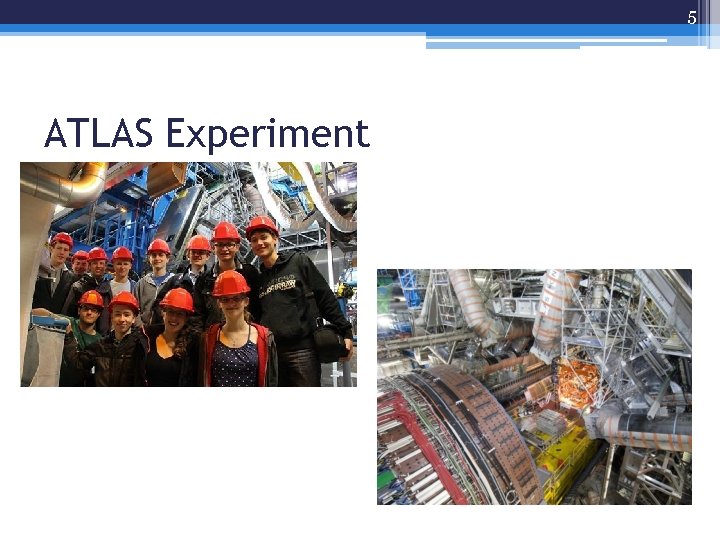 5

ATLAS Experiment